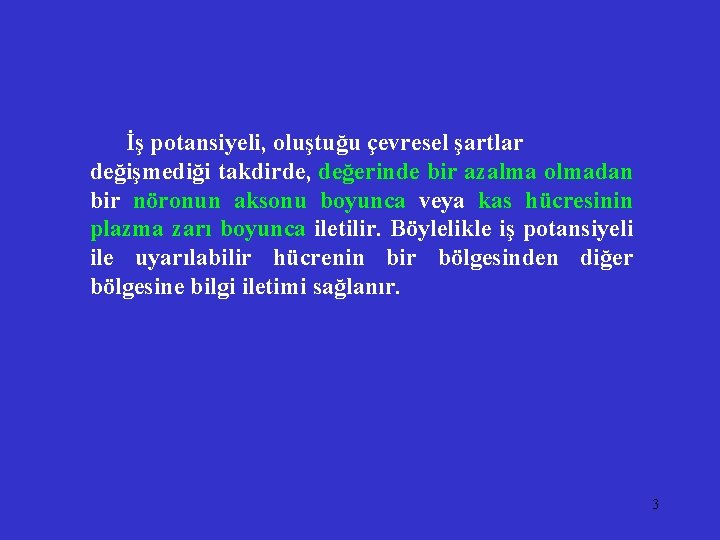 İş potansiyeli, oluştuğu çevresel şartlar değişmediği takdirde, değerinde bir azalma olmadan bir nöronun aksonu boyunca veya kas hücresinin plazma zarı boyunca iletilir. Böylelikle iş potansiyeli ile uyarılabilir hücrenin bir bölgesinden diğer bölgesine bilgi iletimi sağlanır.

3